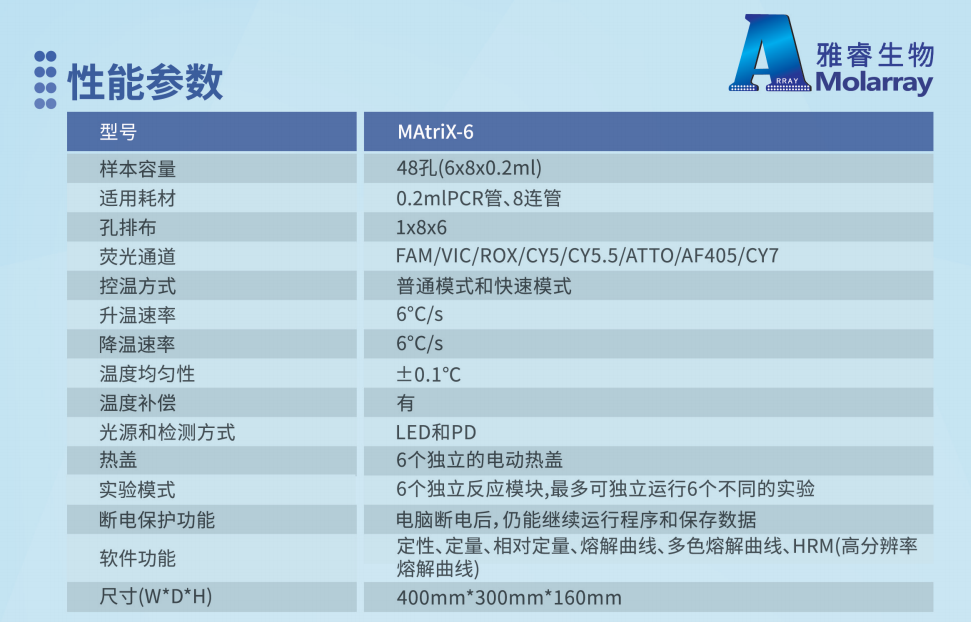 性能参数

ARRAY 雅睿生物 Molarray

| 型号 | MAtriX-6 |
|---|---|
| 样本容量 | 48孔(6x8x0.2ml) |
| 适用耗材 | 0.2mlPCR管、8连管 |
| 孔排布 | 1x8x6 |
| 荧光通道 | FAM/VIC/ROX/CY5/CY5.5/ATTO/AF405/CY7 |
| 控温方式 | 普通模式和快速模式 |
| 升温速率 | 6°C/s |
| 降温速率 | 6°C/s |
| 温度均匀性 | ±0.1°C |
| 温度补偿 | 有 |
| 光源和检测方式 | LED和PD |
| 热盖 | 6个独立的电动热盖 |
| 实验模式 | 6个独立反应模块,最多可独立运行6个不同的实验 |
| 断电保护功能 | 电脑断电后,仍能继续运行程序和保存数据 |
| 软件功能 | 定性、定量、相对定量、熔解曲线、多色熔解曲线、HRM(高分辨率熔解曲线) |
| 尺寸(W*D*H) | 400mm*300mm*160mm |